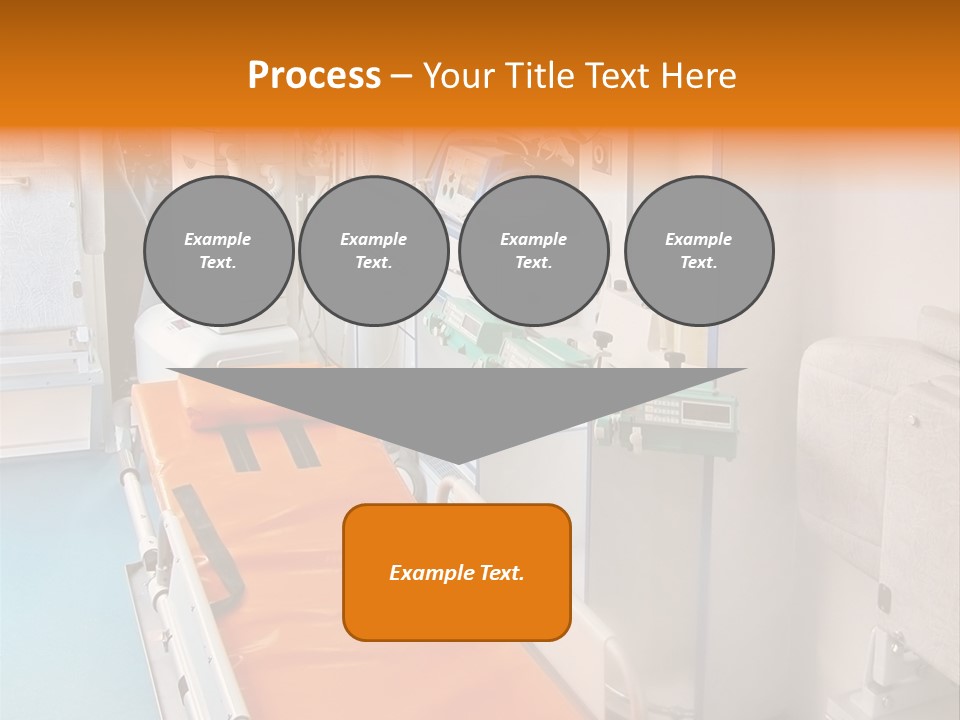 Process – Your Title Text Here

Example Text.

Example Text.

Example Text.

Example Text.

Example Text.